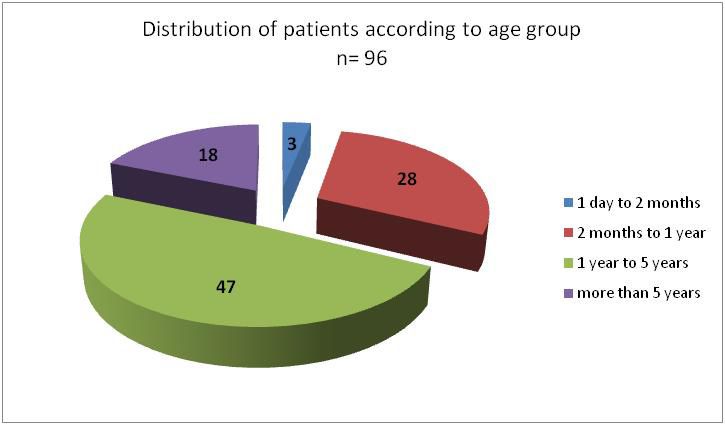 Distribution of patients according to age group
n= 96

18
3
28
47

1 day to 2 months
2 months to 1 year
1 year to 5 years
more than 5 years